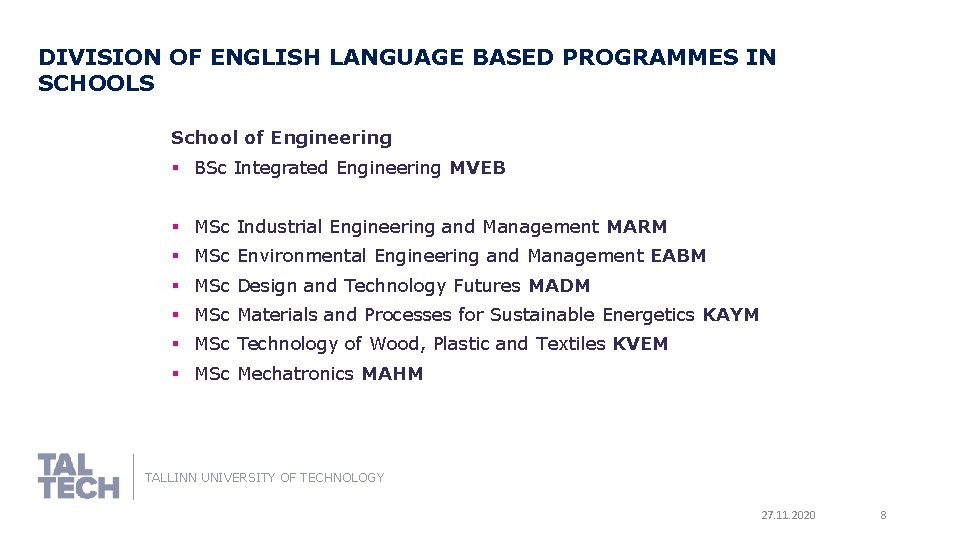 DIVISION OF ENGLISH LANGUAGE BASED PROGRAMMES IN SCHOOLS

School of Engineering

▪ BSc Integrated Engineering MVEB

▪ MSc Industrial Engineering and Management MARM
▪ MSc Environmental Engineering and Management EABM
▪ MSc Design and Technology Futures MADM
▪ MSc Materials and Processes for Sustainable Energetics KAYM
▪ MSc Technology of Wood, Plastic and Textiles KVEM
▪ MSc Mechatronics MAHM

TAL TECH

TALLINN UNIVERSITY OF TECHNOLOGY

27.11.2020

8